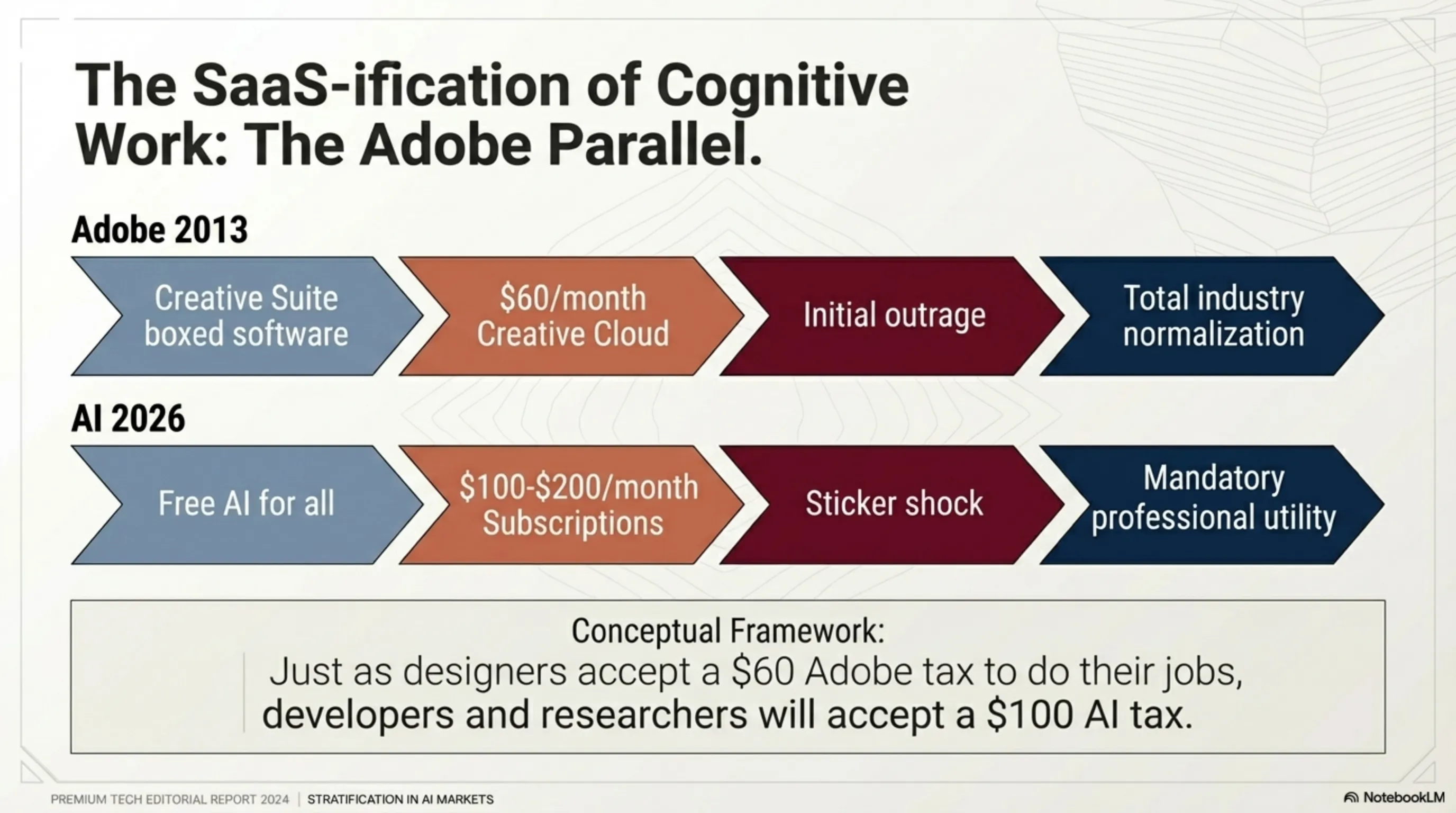 The SaaS-ification of Cognitive Work: The Adobe Parallel.

Adobe 2013

Creative Suite boxed software

\$60/month Creative Cloud

Initial outrage

Total industry normalization

AI 2026

Free AI for all

\$100-\$200/month Subscriptions

Sticker shock

Mandatory professional utility

Conceptual Framework:

Just as designers accept a \$60 Adobe tax to do their jobs, developers and researchers will accept a \$100 AI tax.

PREMIUM TECH EDITORIAL REPORT 2024 | STRATIFICATION IN AI MARKETS

NotebookLM